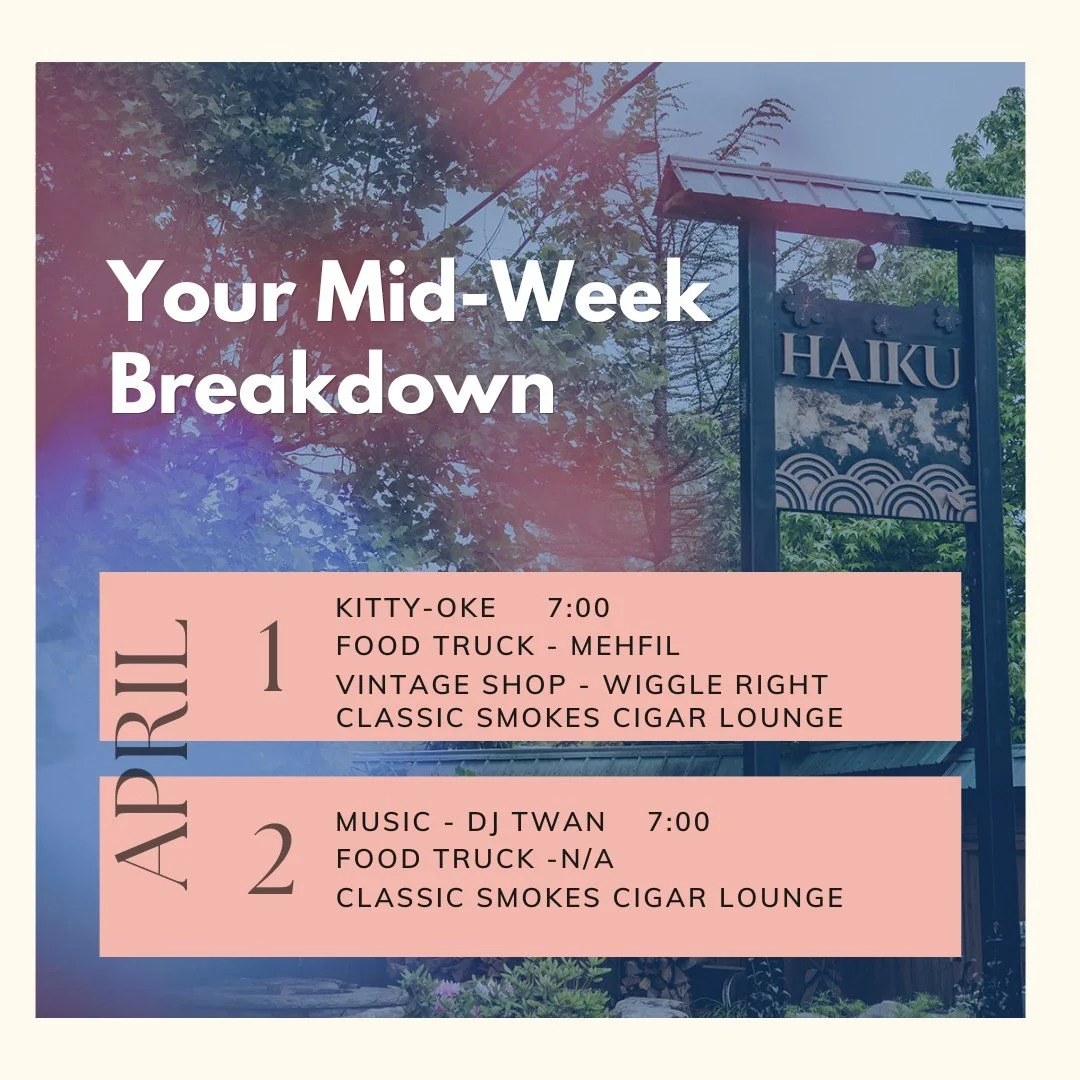 Your Mid-Week Breakdown

HAIKU

APRIL

1
KITTY-OKE 7:00
FOOD TRUCK - MEHFIL
VINTAGE SHOP - WIGGLE RIGHT
CLASSIC SMOKES CIGAR LOUNGE

2
MUSIC - DJ TWAN 7:00
FOOD TRUCK -N/A
CLASSIC SMOKES CIGAR LOUNGE